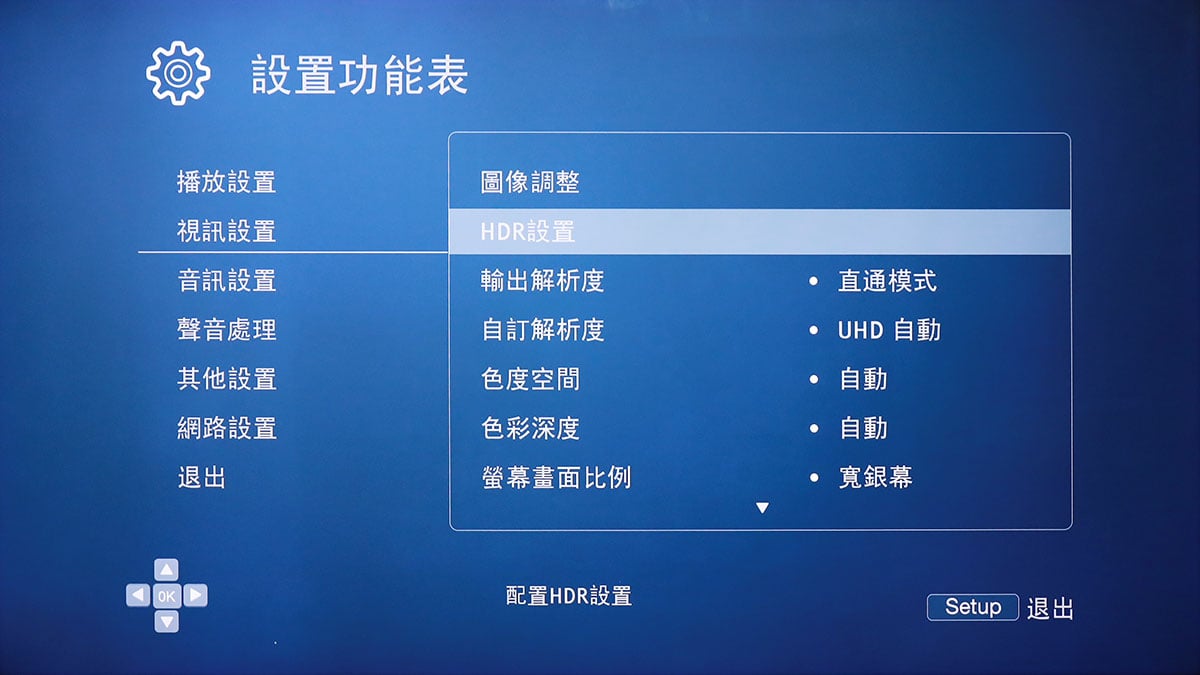 設置功能表

播放設置
視訊設置
音訊設置
聲音處理
其他設置
網路設置
退出

圖像調整
HDR設置
輸出解析度 • 直通模式
自訂解析度 • UHD 自動
色度空間 • 自動
色彩深度 • 自動
螢幕畫面比例 • 寬銀幕

OK

配置HDR設置

Setup 退出